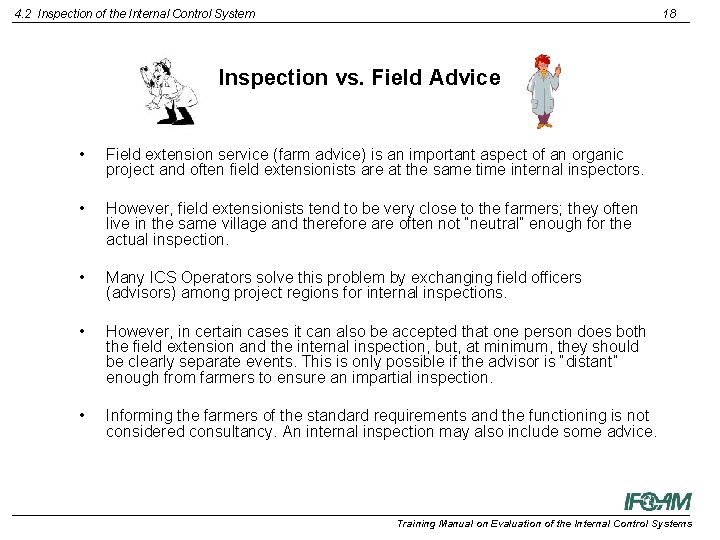 4.2 Inspection of the Internal Control System 18

Inspection vs. Field Advice

• Field extension service (farm advice) is an important aspect of an organic project and often field extensionists are at the same time internal inspectors.

• However, field extensionists tend to be very close to the farmers; they often live in the same village and therefore are often not "neutral" enough for the actual inspection.

• Many ICS Operators solve this problem by exchanging field officers (advisors) among project regions for internal inspections.

• However, in certain cases it can also be accepted that one person does both the field extension and the internal inspection, but, at minimum, they should be clearly separate events. This is only possible if the advisor is "distant" enough from farmers to ensure an impartial inspection.

• Informing the farmers of the standard requirements and the functioning is not considered consultancy. An internal inspection may also include some advice.

IFOAM

Training Manual on Evaluation of the Internal Control Systems